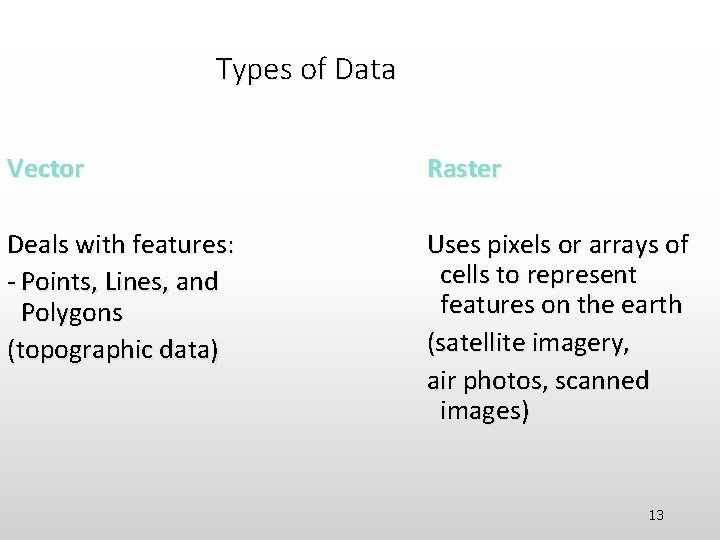 Types of Data

Vector

Deals with features:

- Points, Lines, and Polygons

(topographic data)

Raster

Uses pixels or arrays of cells to represent features on the earth

(satellite imagery,

air photos, scanned images)

13